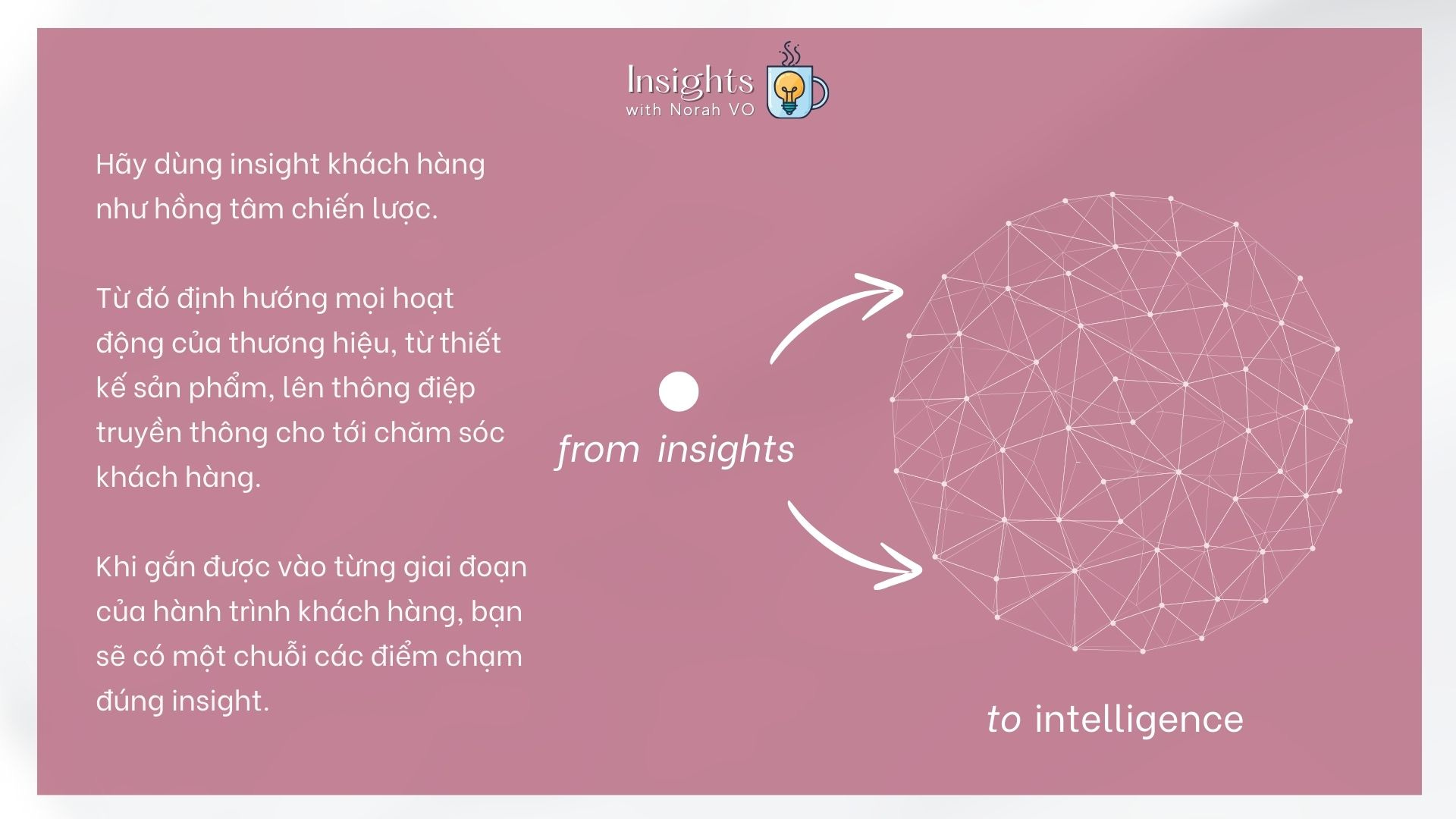 Insights
with Norah VO

Hãy dùng insight khách hàng như hồng tâm chiến lược.

Từ đó định hướng mọi hoạt động của thương hiệu, từ thiết kế sản phẩm, lên thông điệp truyền thông cho tới chăm sóc khách hàng.

Khi gắn được vào từng giai đoạn của hành trình khách hàng, bạn sẽ có một chuỗi các điểm chạm đúng insight.

from insights

to intelligence